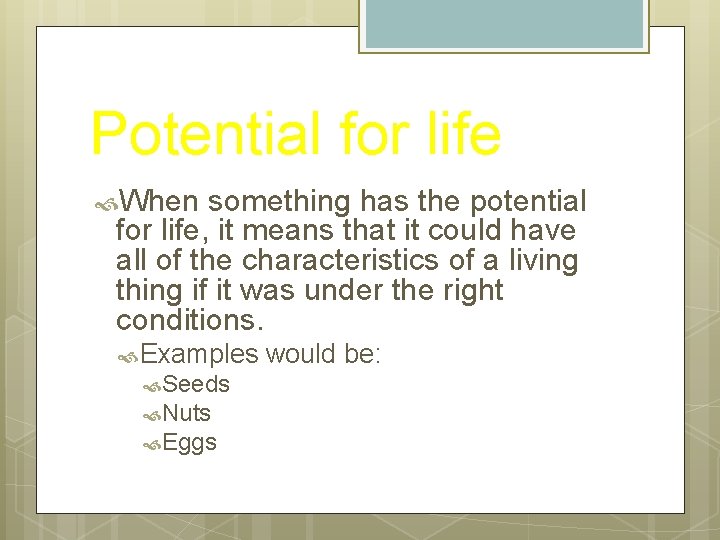 Potential for life

When something has the potential for life, it means that it could have all of the characteristics of a living thing if it was under the right conditions.

Examples would be:

Seeds

Nuts

Eggs